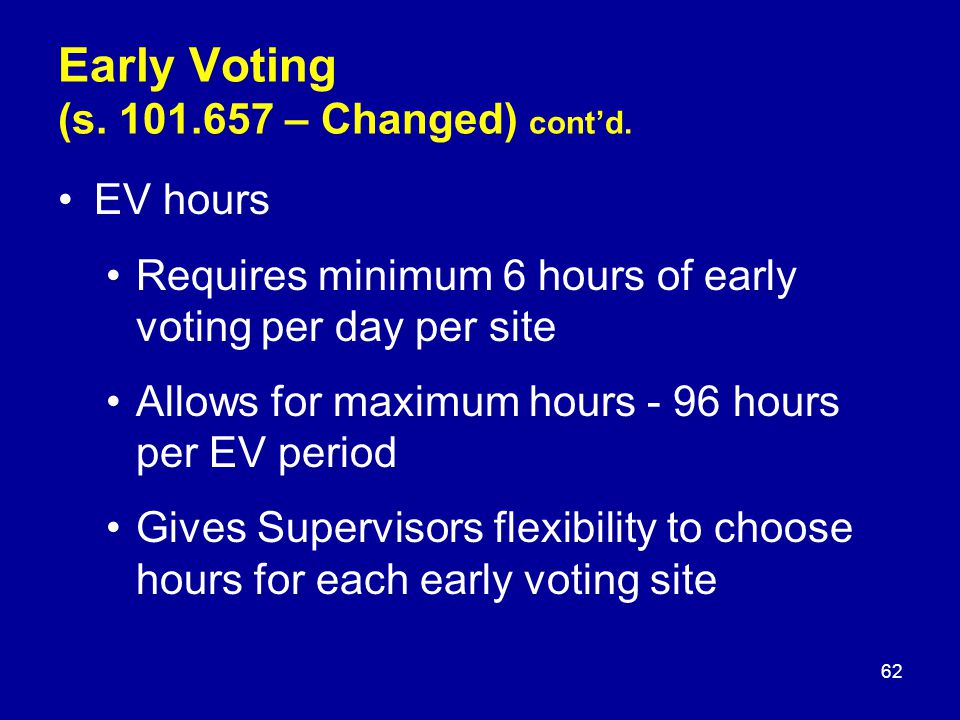 Early Voting
(s. 101.657 – Changed) cont'd.

• EV hours

• Requires minimum 6 hours of early voting per day per site

• Allows for maximum hours - 96 hours per EV period

• Gives Supervisors flexibility to choose hours for each early voting site

62